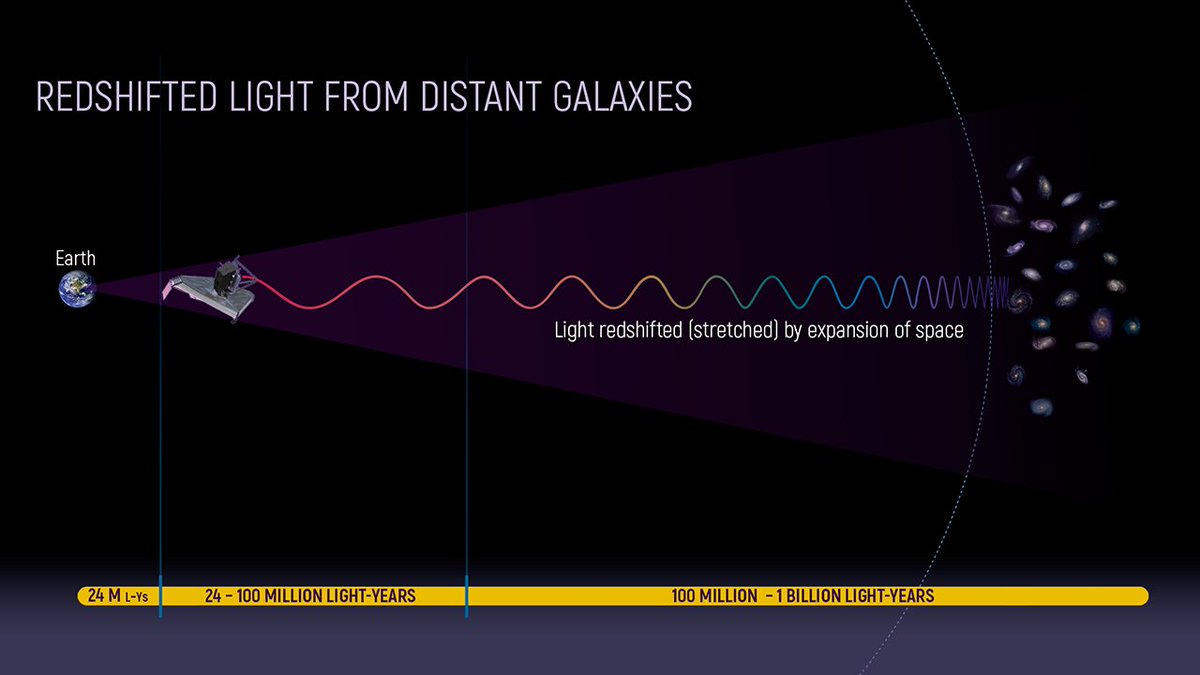 REDSHIFTED LIGHT FROM DISTANT GALAXIES

Earth

Light redshifted (stretched) by expansion of space

24 M L-Ys

24 – 100 MILLION LIGHT-YEARS

100 MILLION – 1 BILLION LIGHT-YEARS